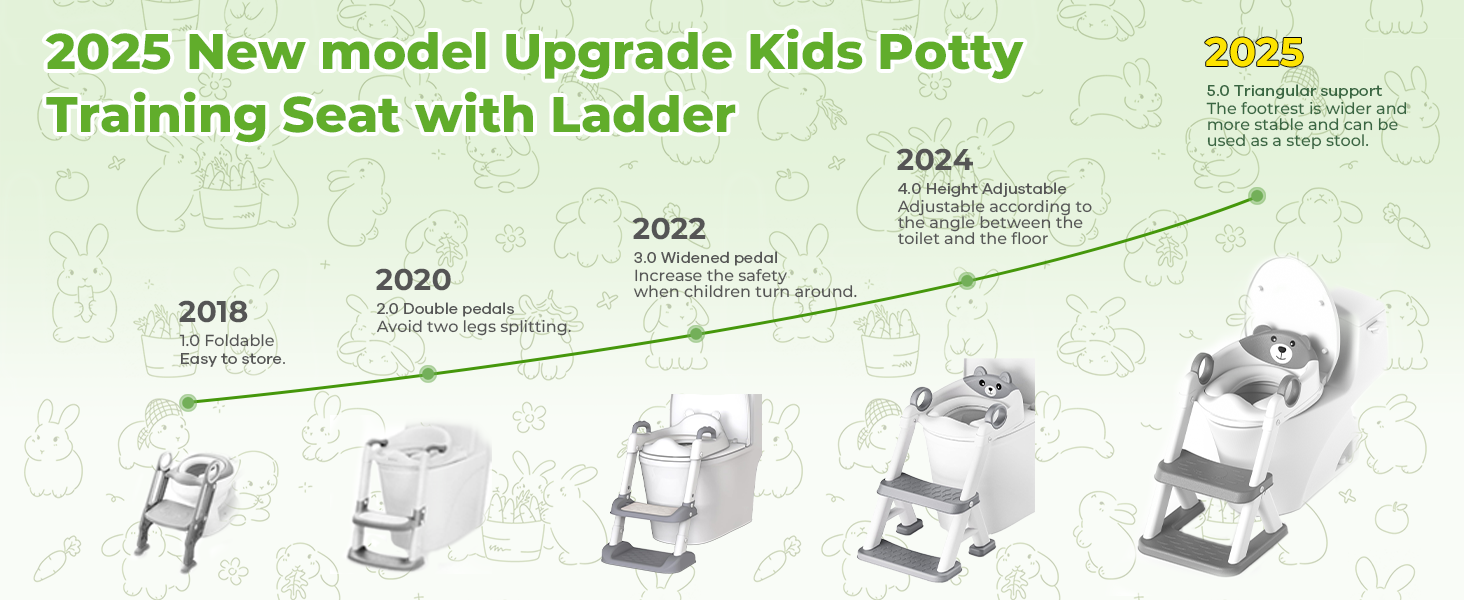 2025 New model Upgrade Kids Potty Training Seat with Ladder

2018
1.0 Foldable
Easy to store.

2020
2.0 Double pedals
Avoid two legs splitting.

2022
3.0 Widened pedal
Increase the safety when children turn around.

2024
4.0 Height Adjustable
Adjustable according to the angle between the toilet and the floor

2025
5.0 Triangular support
The footrest is wider and more stable and can be used as a step stool.